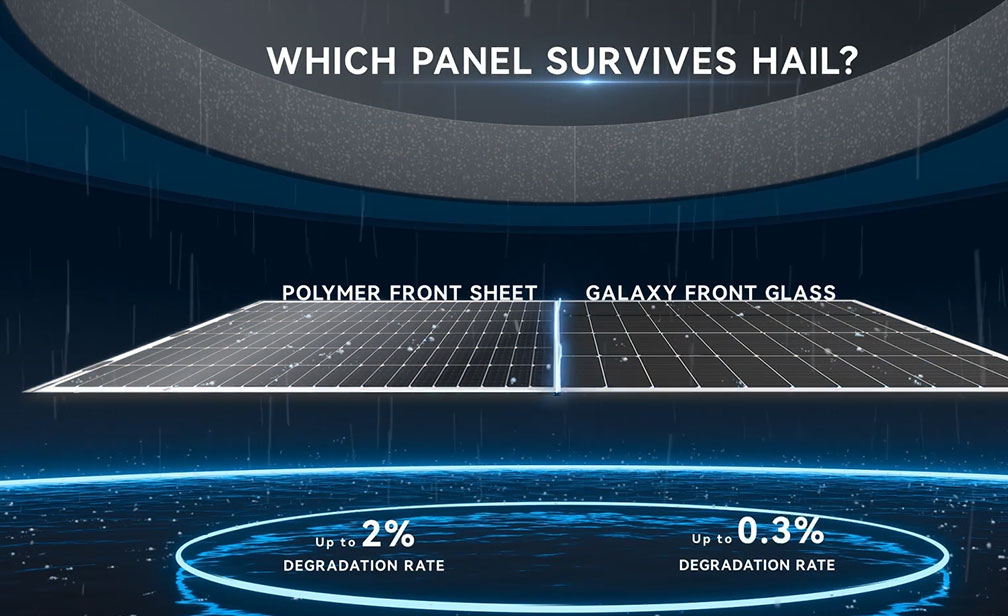 WHICH PANEL SURVIVES HAIL?

POLYMER FRONT SHEET

GALAXY FRONT GLASS

Up to 2%
DEGRADATION RATE

Up to 0.3%
DEGRADATION RATE